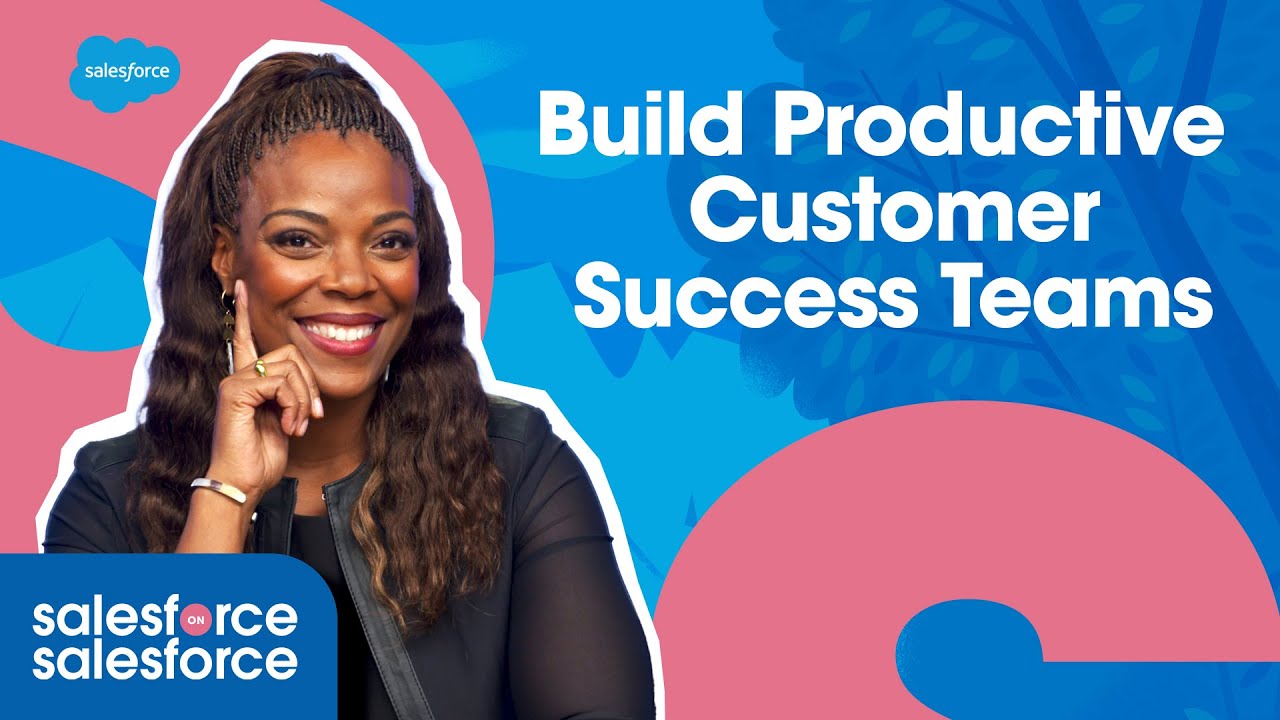 salesforce

Build Productive Customer Success Teams

salesforce ON salesforce